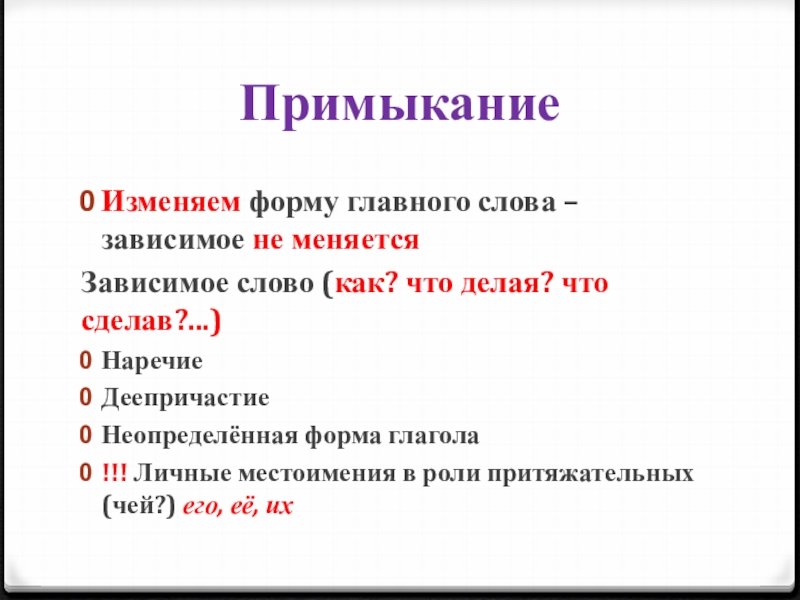 Примыкание

0 Изменяем форму главного слова – зависимое не меняется

Зависимое слово (как? что делая? что сделав?...)

0 Наречие
0 Деепричастие
0 Неопределённая форма глагола
0 !!! Личные местоимения в роли притяжательных (чей?) его, её, их